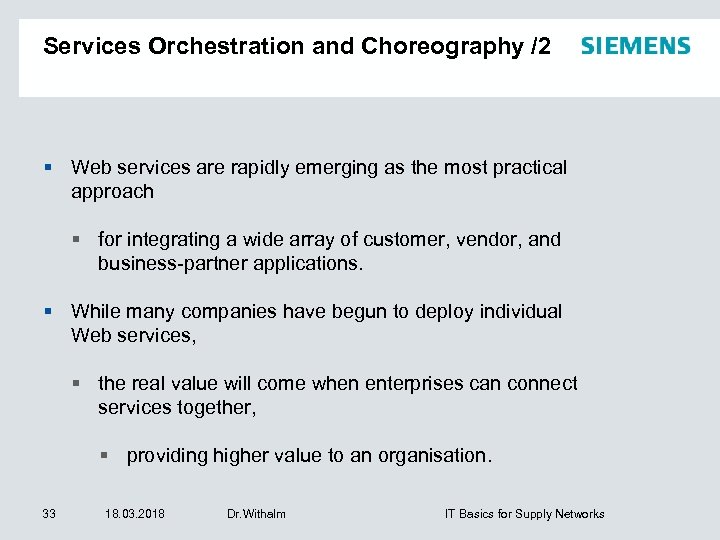 Services Orchestration and Choreography /2

SIEMENS

▪ Web services are rapidly emerging as the most practical approach

▪ for integrating a wide array of customer, vendor, and business-partner applications.

▪ While many companies have begun to deploy individual Web services,

▪ the real value will come when enterprises can connect services together,

▪ providing higher value to an organisation.

33 18.03.2018 Dr.Withalm IT Basics for Supply Networks